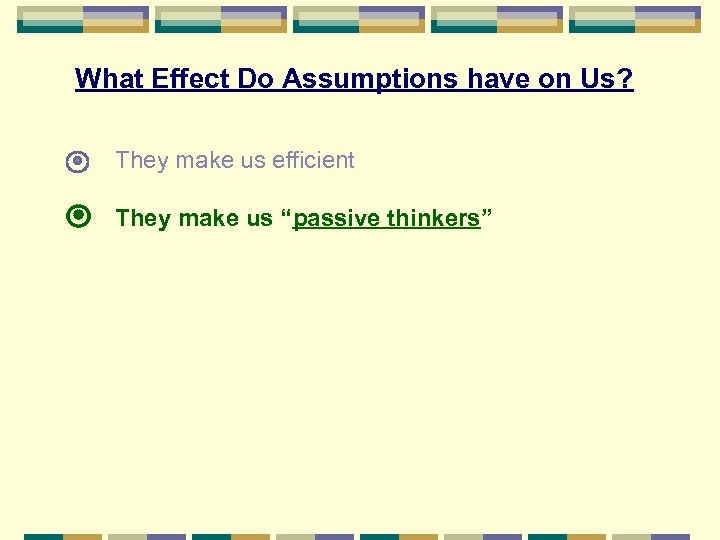 What Effect Do Assumptions have on Us?

They make us efficient

They make us “passive thinkers”